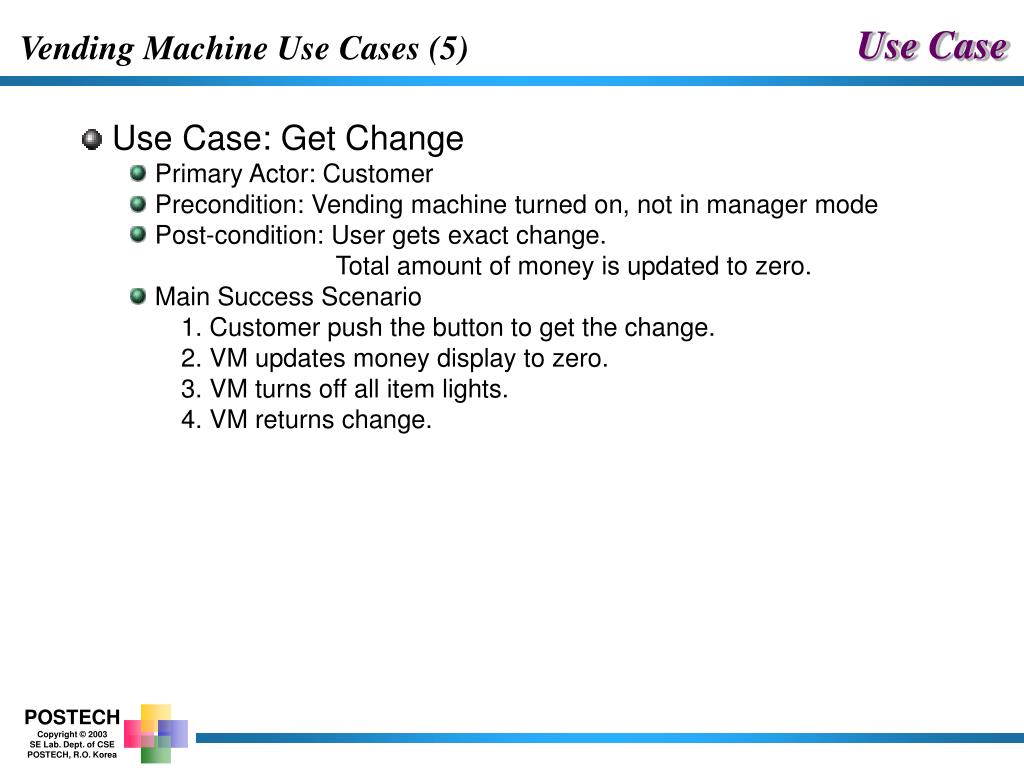 Vending Machine Use Cases (5)

Use Case

Use Case: Get Change

Primary Actor: Customer

Precondition: Vending machine turned on, not in manager mode

Post-condition: User gets exact change.
Total amount of money is updated to zero.

Main Success Scenario
1. Customer push the button to get the change.
2. VM updates money display to zero.
3. VM turns off all item lights.
4. VM returns change.

POSTECH
Copyright © 2003
SE Lab. Dept. of CSE
POSTECH, R.O. Korea